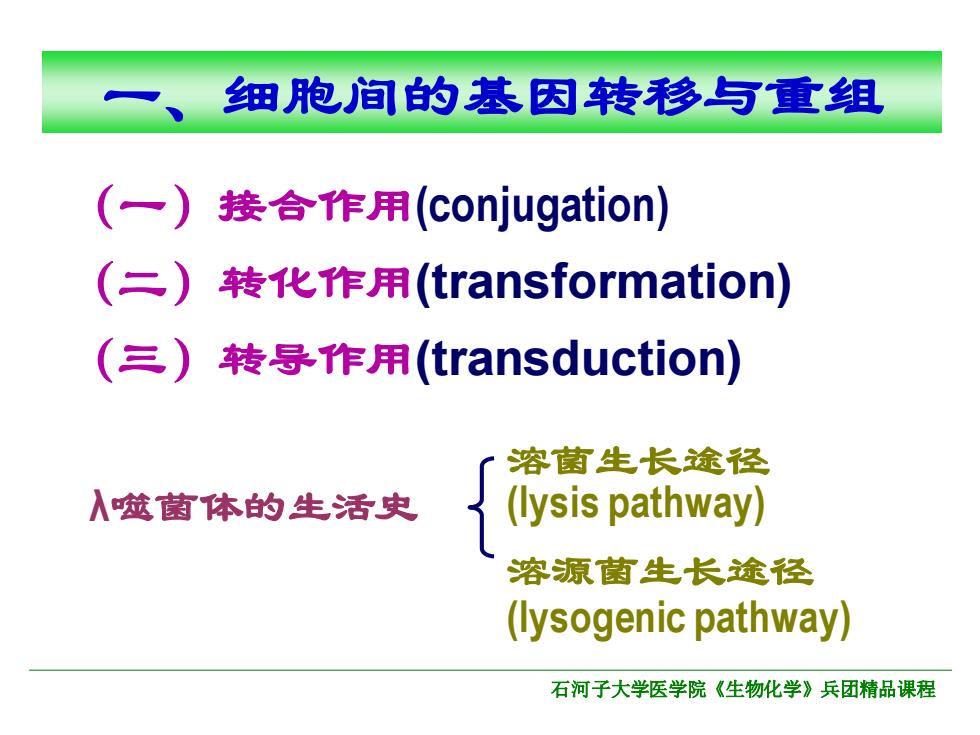 一、细胞间的基因转移与重组

（一）接合作用(conjugation)

（二）转化作用(transformation)

（三）转导作用(transduction)

λ噬菌体的生活史

溶菌生长途径 (lysis pathway)

溶源菌生长途径 (lysogenic pathway)

石河子大学医学院《生物化学》兵团精品课程